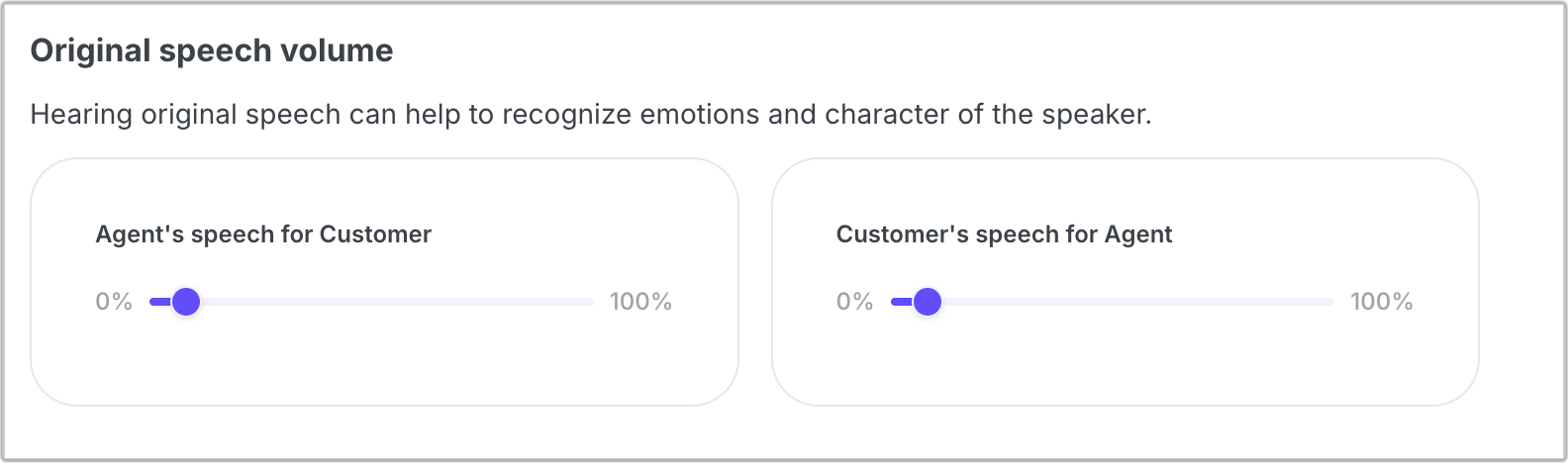 Original speech volume

Hearing original speech can help to recognize emotions and character of the speaker.

Agent's speech for Customer

0% 100%

Customer's speech for Agent

0% 100%